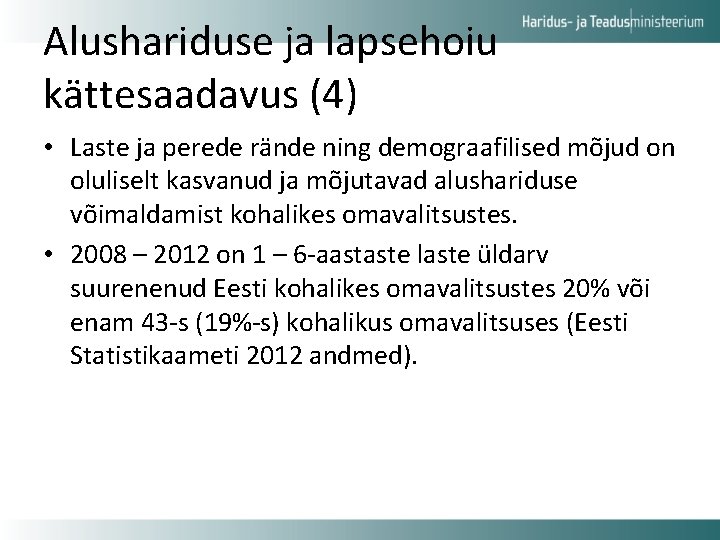 Haridus- ja Teadusministeerium

Alushariduse ja lapsehoiu kättesaadavus (4)

• Laste ja perede rände ning demograafilised mõjud on oluliselt kasvanud ja mõjutavad alushariduse võimaldamist kohalikes omavalitsustes.

• 2008 – 2012 on 1 – 6-aastaste laste üldarv suurenenud Eesti kohalikes omavalitsustes 20% või enam 43-s (19%-s) kohalikus omavalitsuses (Eesti Statistikaameti 2012 andmed).